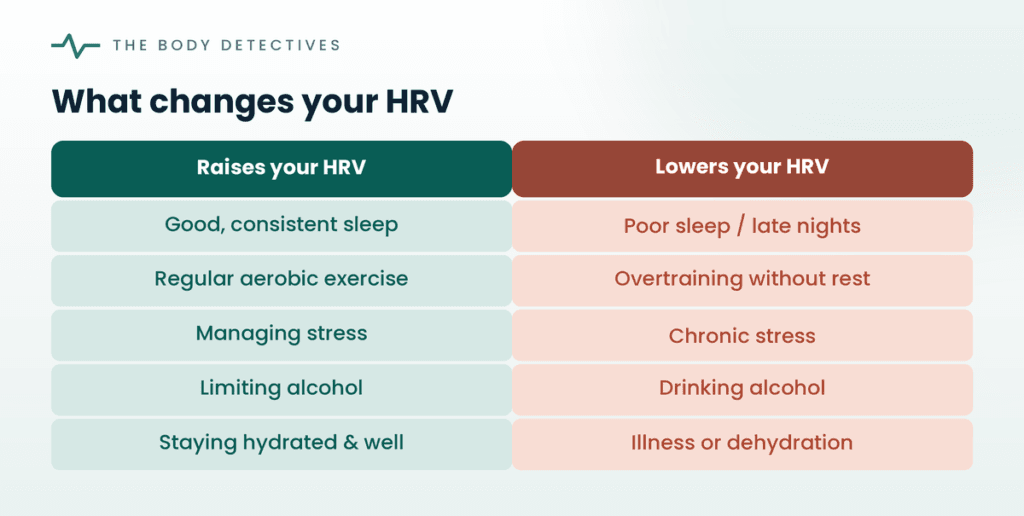 THE BODY DETECTIVES

What changes your HRV

| Raises your HRV | Lowers your HRV |
|---|---|
| Good, consistent sleep | Poor sleep / late nights |
| Regular aerobic exercise | Overtraining without rest |
| Managing stress | Chronic stress |
| Limiting alcohol | Drinking alcohol |
| Staying hydrated & well | Illness or dehydration |